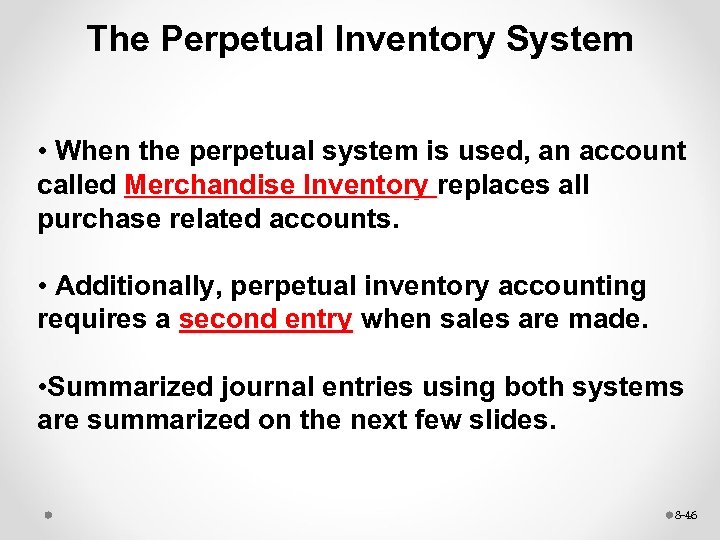 The Perpetual Inventory System

• When the perpetual system is used, an account called Merchandise Inventory replaces all purchase related accounts.

• Additionally, perpetual inventory accounting requires a second entry when sales are made.

•Summarized journal entries using both systems are summarized on the next few slides.

8-46